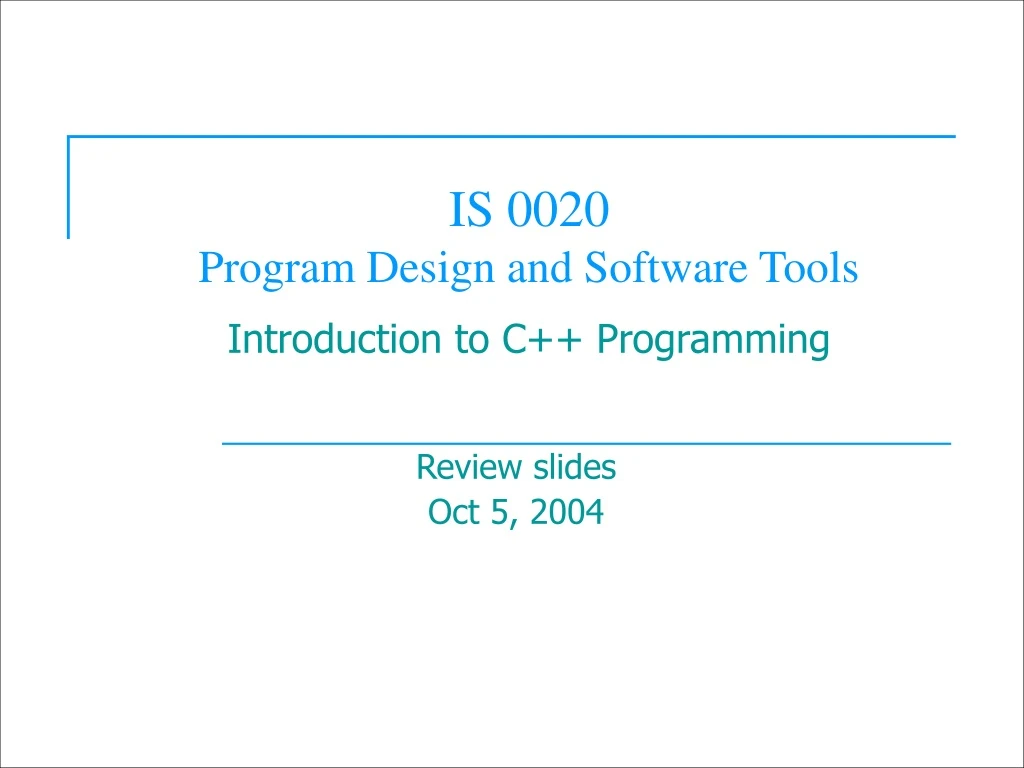 IS 0020
Program Design and Software Tools

Introduction to C++ Programming

Review slides
Oct 5, 2004